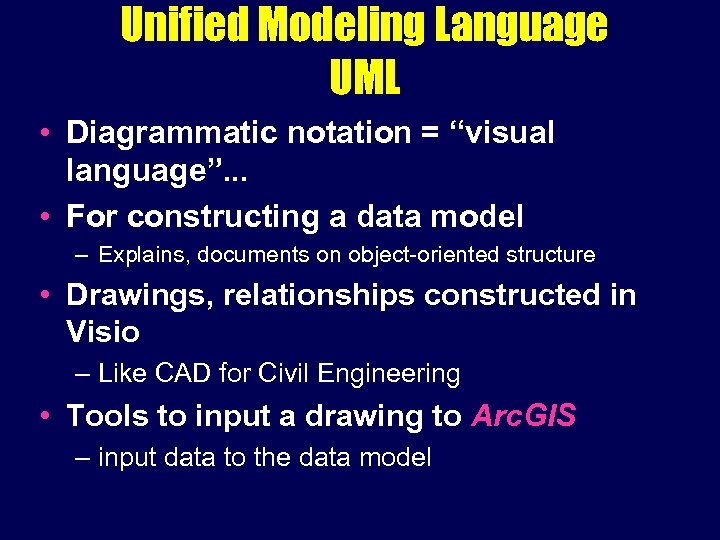 Unified Modeling Language
UML

• Diagrammatic notation = “visual language”...
• For constructing a data model
– Explains, documents on object-oriented structure
• Drawings, relationships constructed in Visio
– Like CAD for Civil Engineering
• Tools to input a drawing to ArcGIS
– input data to the data model